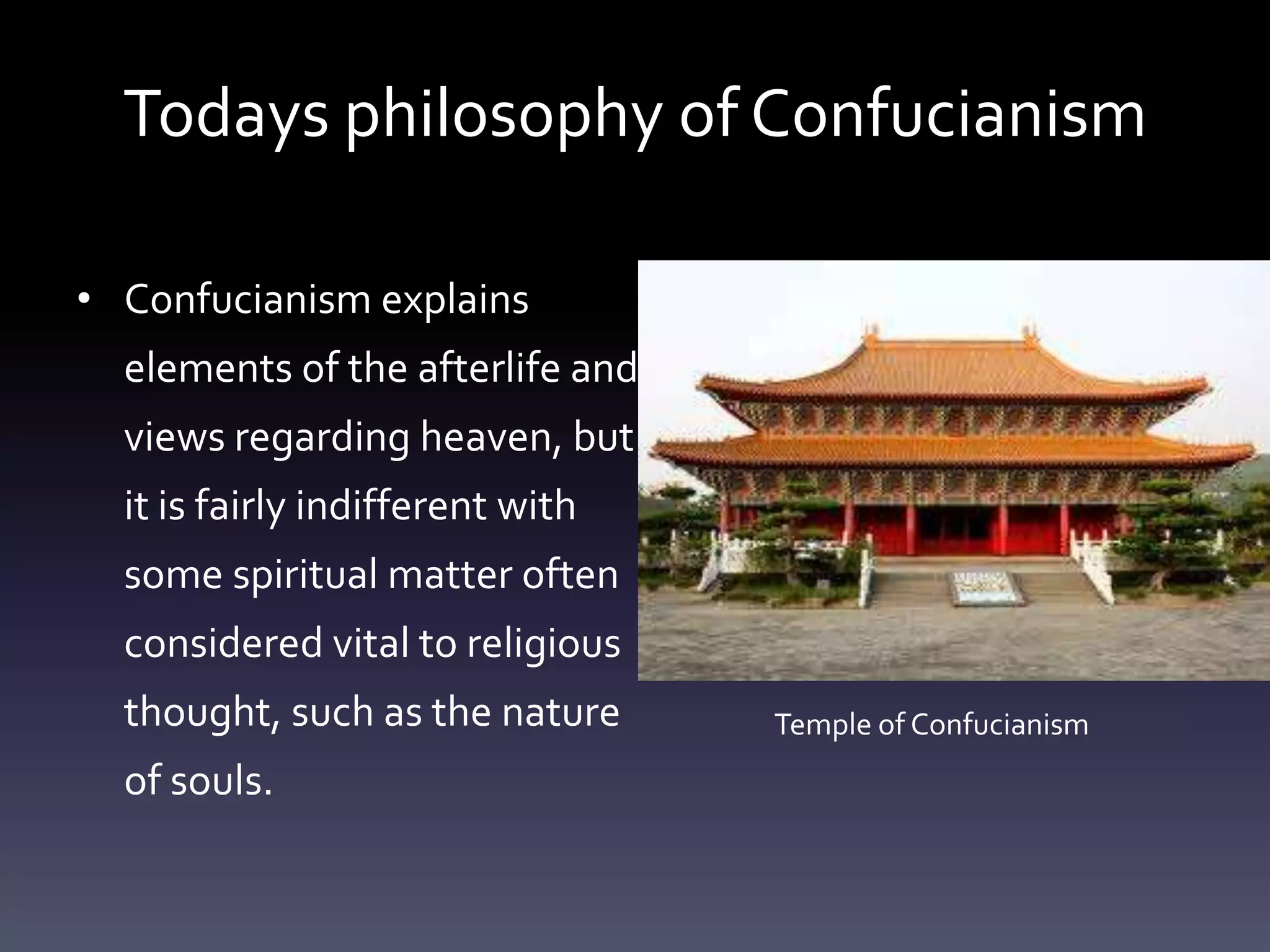 Todays philosophy of Confucianism

• Confucianism explains elements of the afterlife and views regarding heaven, but it is fairly indifferent with some spiritual matter often considered vital to religious thought, such as the nature of souls.

Temple of Confucianism